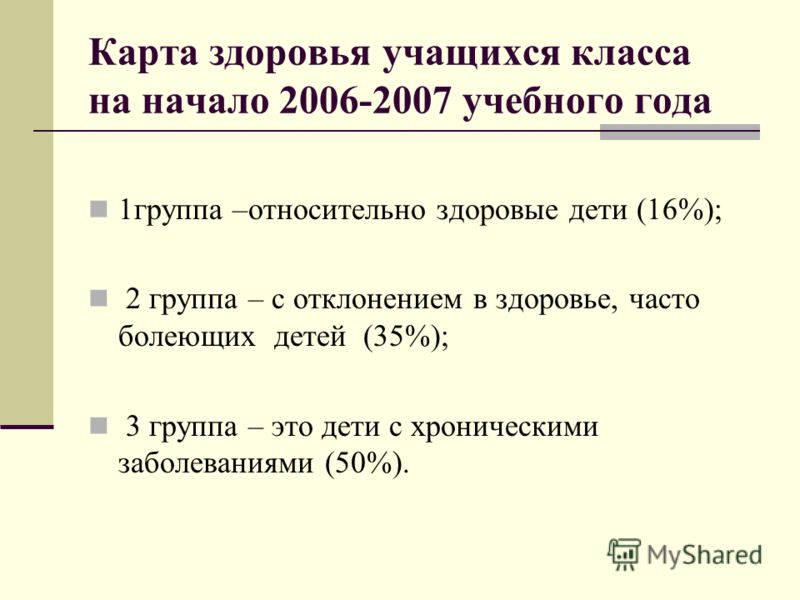 Карта здоровья учащихся класса на начало 2006-2007 учебного года

1группа –относительно здоровые дети (16%);

2 группа – с отклонением в здоровье, часто болеющих детей (35%);

3 группа – это дети с хроническими заболеваниями (50%).

MyShared